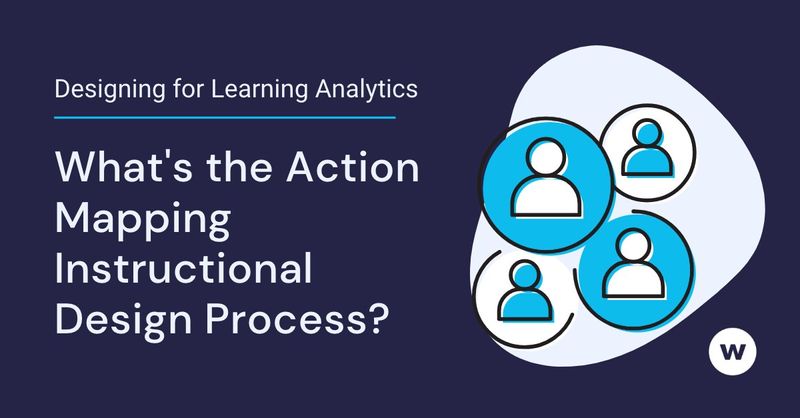 Designing for Learning Analytics

What's the Action Mapping Instructional Design Process?

w